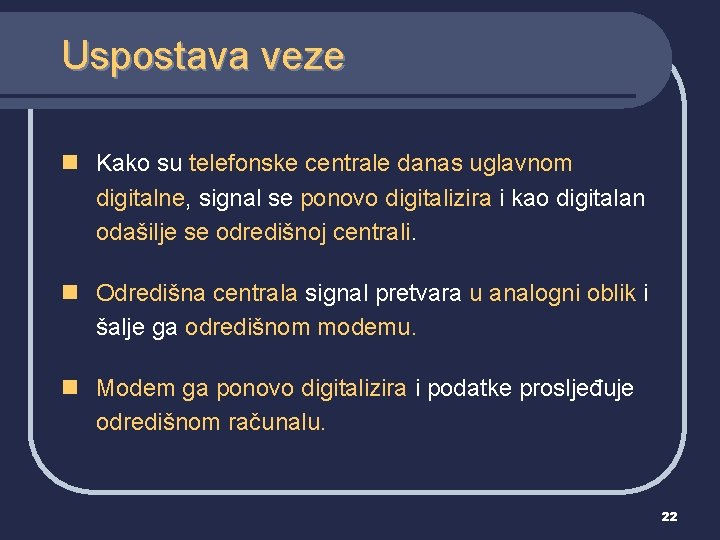 Uspostava veze

Kako su telefonske centrale danas uglavnom digitalne, signal se ponovo digitalizira i kao digitalan odašilje se odredišnoj centrali.

Odredišna centrala signal pretvara u analogni oblik i šalje ga odredišnom modemu.

Modem ga ponovo digitalizira i podatke prosljeđuje odredišnom računalu.

22